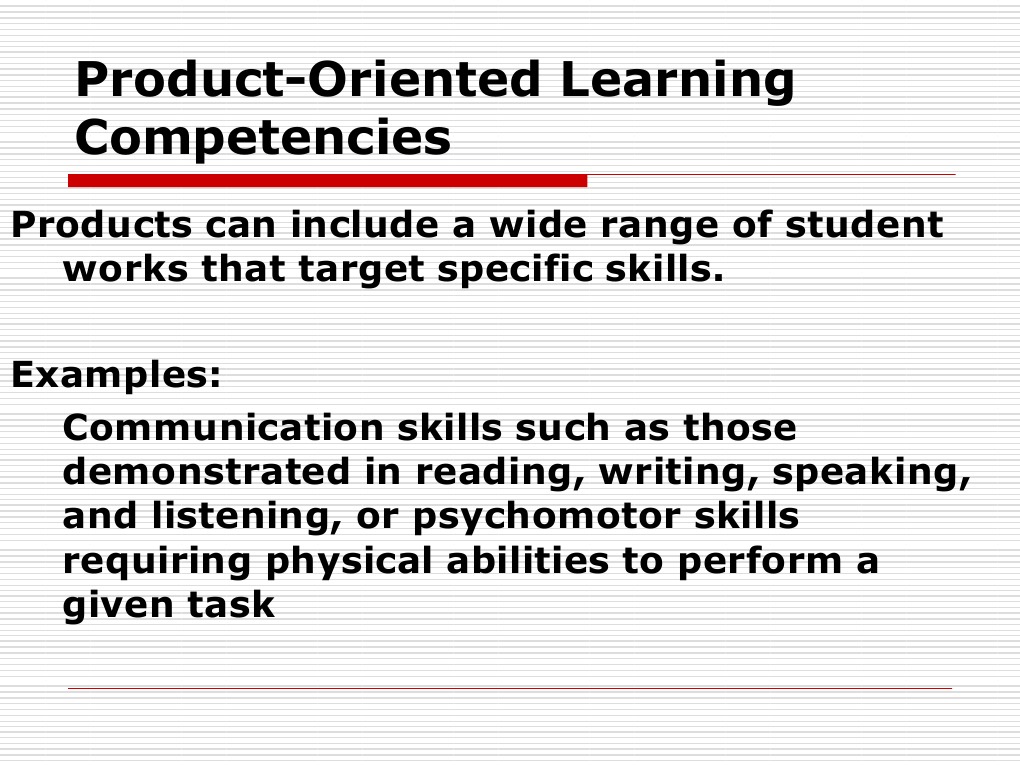 Product-Oriented Learning Competencies

Products can include a wide range of student works that target specific skills.

Examples:

Communication skills such as those demonstrated in reading, writing, speaking, and listening, or psychomotor skills requiring physical abilities to perform a given task